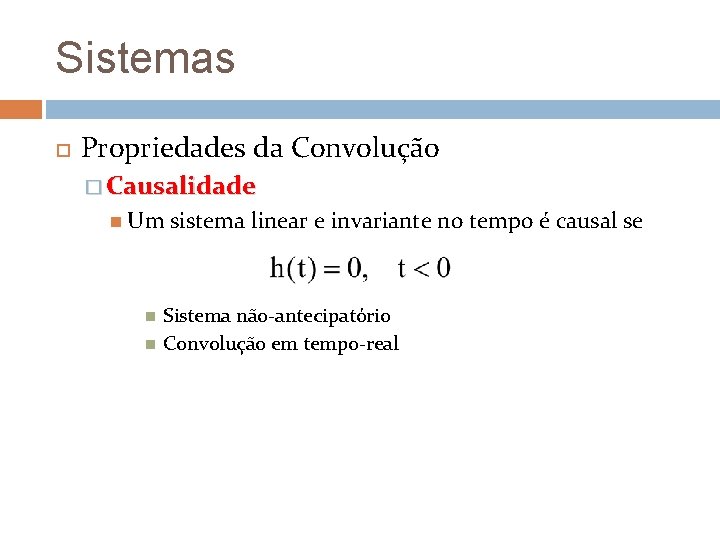 Sistemas

Propriedades da Convolução

Causalidade

Um sistema linear e invariante no tempo é causal se

$h(t) = 0, \quad t < 0$

Sistema não-antecipatório

Convolução em tempo-real